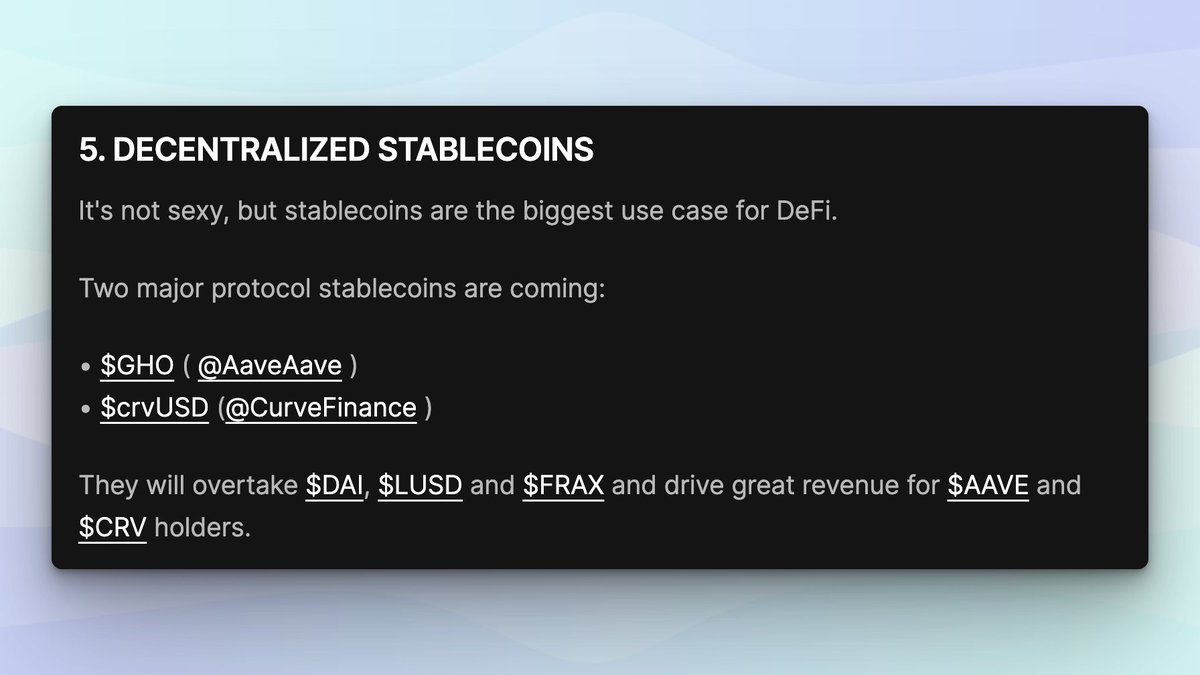 5. DECENTRALIZED STABLECOINS

It's not sexy, but stablecoins are the biggest use case for DeFi.

Two major protocol stablecoins are coming:

• \$GHO ( @AaveAave )
• \$crvUSD (@CurveFinance )

They will overtake \$DAI, \$LUSD and \$FRAX and drive great revenue for \$AAVE and \$CRV holders.